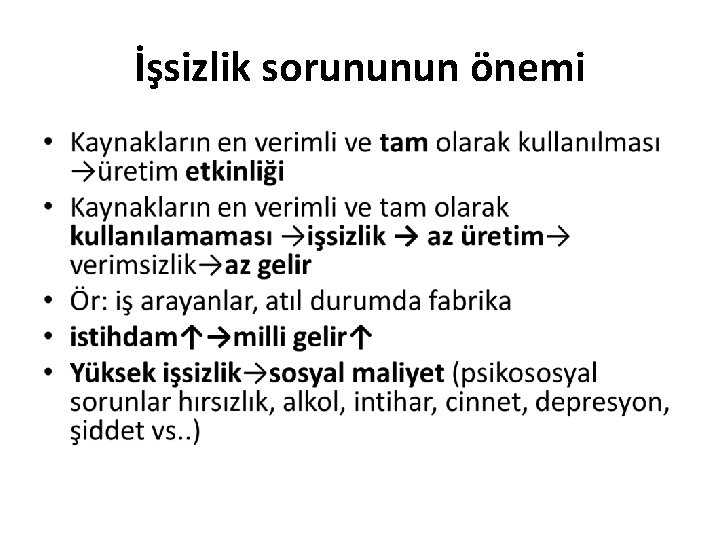 İşsizlik sorununun önemi

• Kaynakların en verimli ve tam olarak kullanılması →üretim etkinliği
• Kaynakların en verimli ve tam olarak kullanılamaması →işsizlik → az üretim→ verimsizlik→az gelir
• Ör: iş arayanlar, atıl durumda fabrika
• istihdam↑→milli gelir↑
• Yüksek işsizlik→sosyal maliyet (psikososyal sorunlar hırsızlık, alkol, intihar, cinnet, depresyon, şiddet vs..)